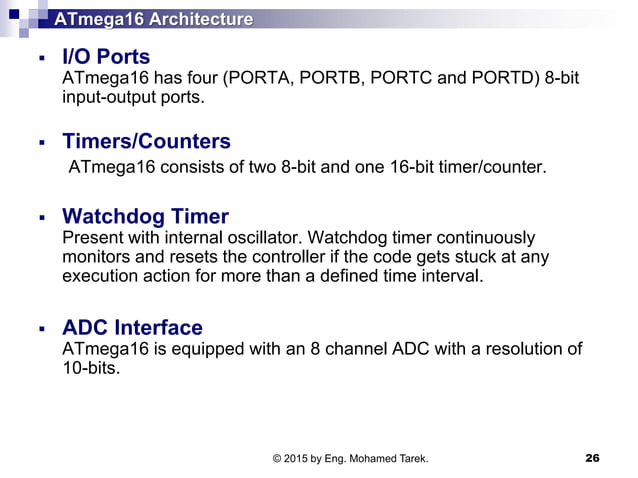 ATmega16 Architecture

▪ I/O Ports
ATmega16 has four (PORTA, PORTB, PORTC and PORTD) 8-bit input-output ports.

▪ Timers/Counters
ATmega16 consists of two 8-bit and one 16-bit timer/counter.

▪ Watchdog Timer
Present with internal oscillator. Watchdog timer continuously monitors and resets the controller if the code gets stuck at any execution action for more than a defined time interval.

▪ ADC Interface
ATmega16 is equipped with an 8 channel ADC with a resolution of 10-bits.

© 2015 by Eng. Mohamed Tarek.

26